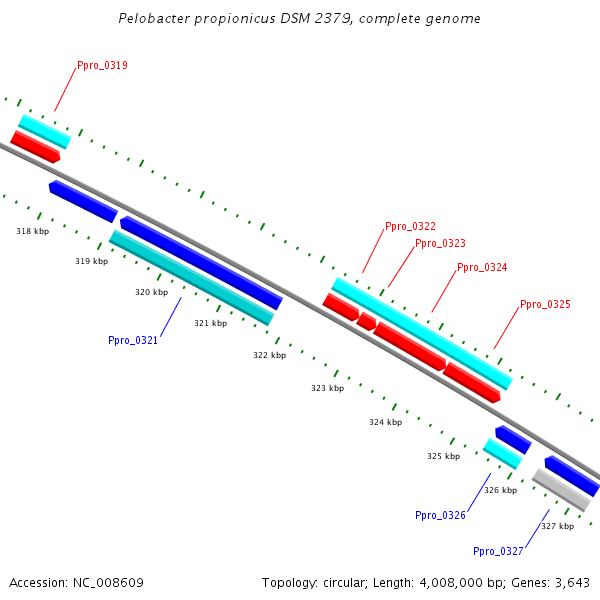 Pelobacter propionicus DSM 2379, complete genome

Ppro_0319

318 kbp

319 kbp

320 kbp

321 kbp

Ppro_0321

322 kbp

Ppro_0322

Ppro_0323

Ppro_0324

Ppro_0325

323 kbp

324 kbp

325 kbp

326 kbp

Ppro_0326

327 kbp

Ppro_0327

Accession: NC_008609

Topology: circular; Length: 4,008,000 bp; Genes: 3,643